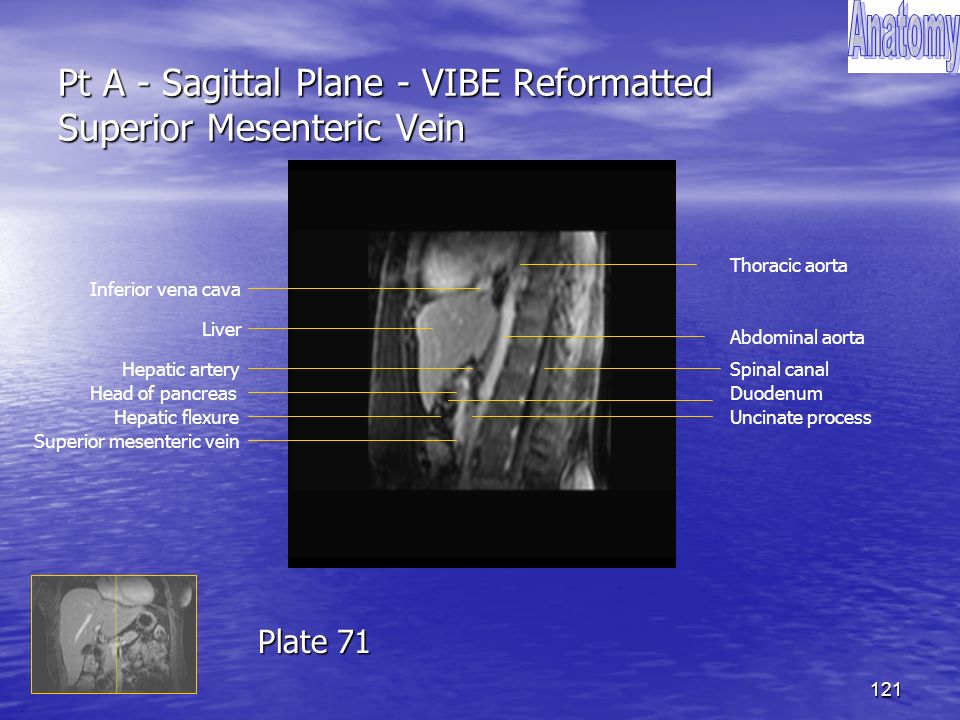 Anatomy

Pt A - Sagittal Plane - VIBE Reformatted
Superior Mesenteric Vein

Inferior vena cava
Liver
Hepatic artery
Head of pancreas
Hepatic flexure
Superior mesenteric vein

Thoracic aorta
Abdominal aorta
Spinal canal
Duodenum
Uncinate process

Plate 71

121